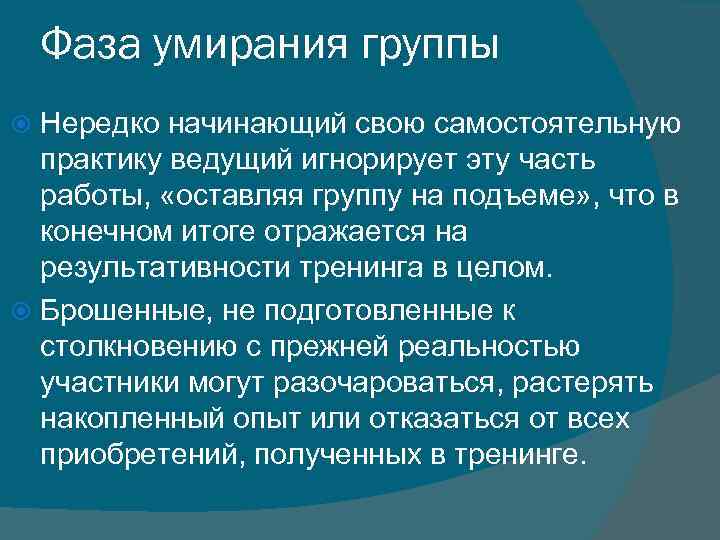 Фаза умирания группы

Нередко начинающий свою самостоятельную практику ведущий игнорирует эту часть работы, «оставляя группу на подъеме», что в конечном итоге отражается на результативности тренинга в целом.

Брошенные, не подготовленные к столкновению с прежней реальностью участники могут разочароваться, растерять накопленный опыт или отказаться от всех приобретений, полученных в тренинге.